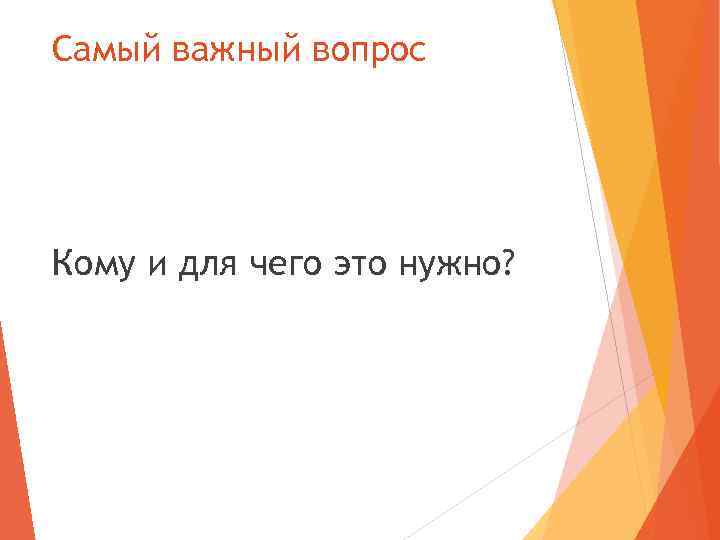 Самый важный вопрос

Кому и для чего это нужно?